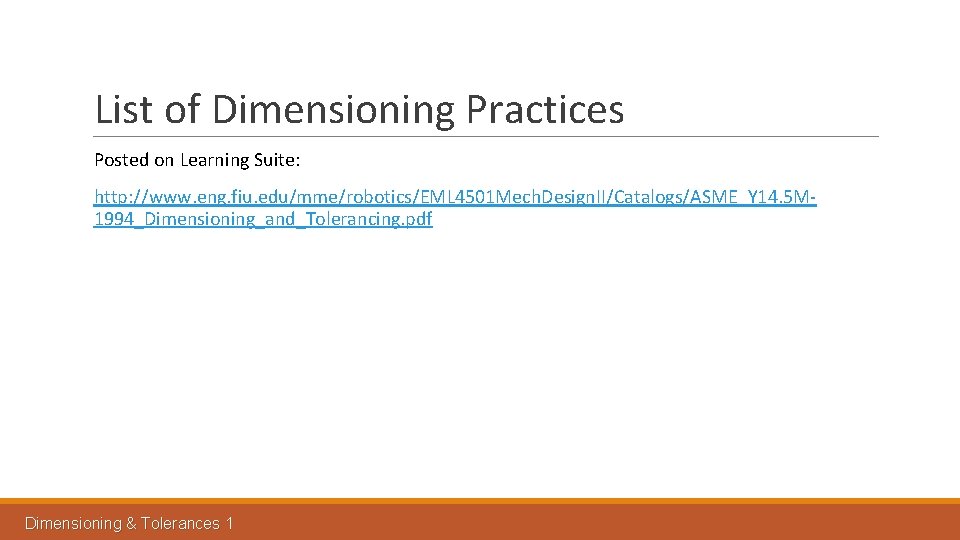 List of Dimensioning Practices

Posted on Learning Suite:

http://www.eng.fiu.edu/mme/robotics/EML4501Mech.DesignII/Catalogs/ASME_Y14.5M-1994_Dimensioning_and_Tolerancing.pdf

Dimensioning & Tolerances 1